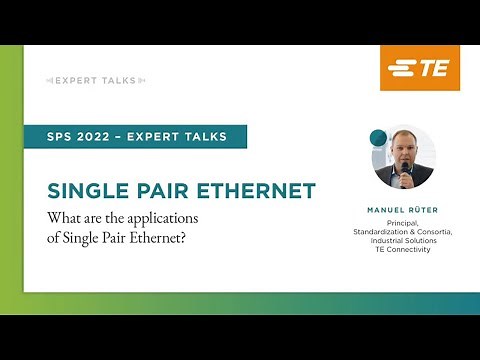 EXPERT TALKS

TE

SPS 2022 – EXPERT TALKS

SINGLE PAIR ETHERNET

What are the applications of Single Pair Ethernet?

MANUEL RÜTER

Principal, Standardization & Consortia, Industrial Solutions TE Connectivity